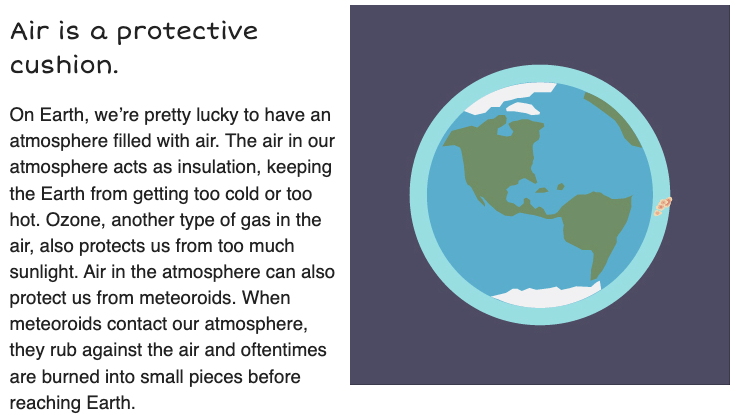 Air is a protective cushion.

On Earth, we're pretty lucky to have an atmosphere filled with air. The air in our atmosphere acts as insulation, keeping the Earth from getting too cold or too hot. Ozone, another type of gas in the air, also protects us from too much sunlight. Air in the atmosphere can also protect us from meteoroids. When meteoroids contact our atmosphere, they rub against the air and oftentimes are burned into small pieces before reaching Earth.